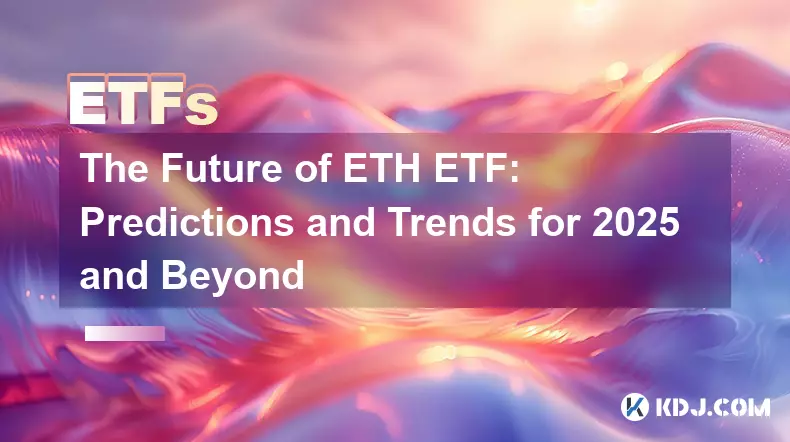 ETFs

The Future of ETH ETF: Predictions and Trends for 2025 and Beyond

KDJ.COM